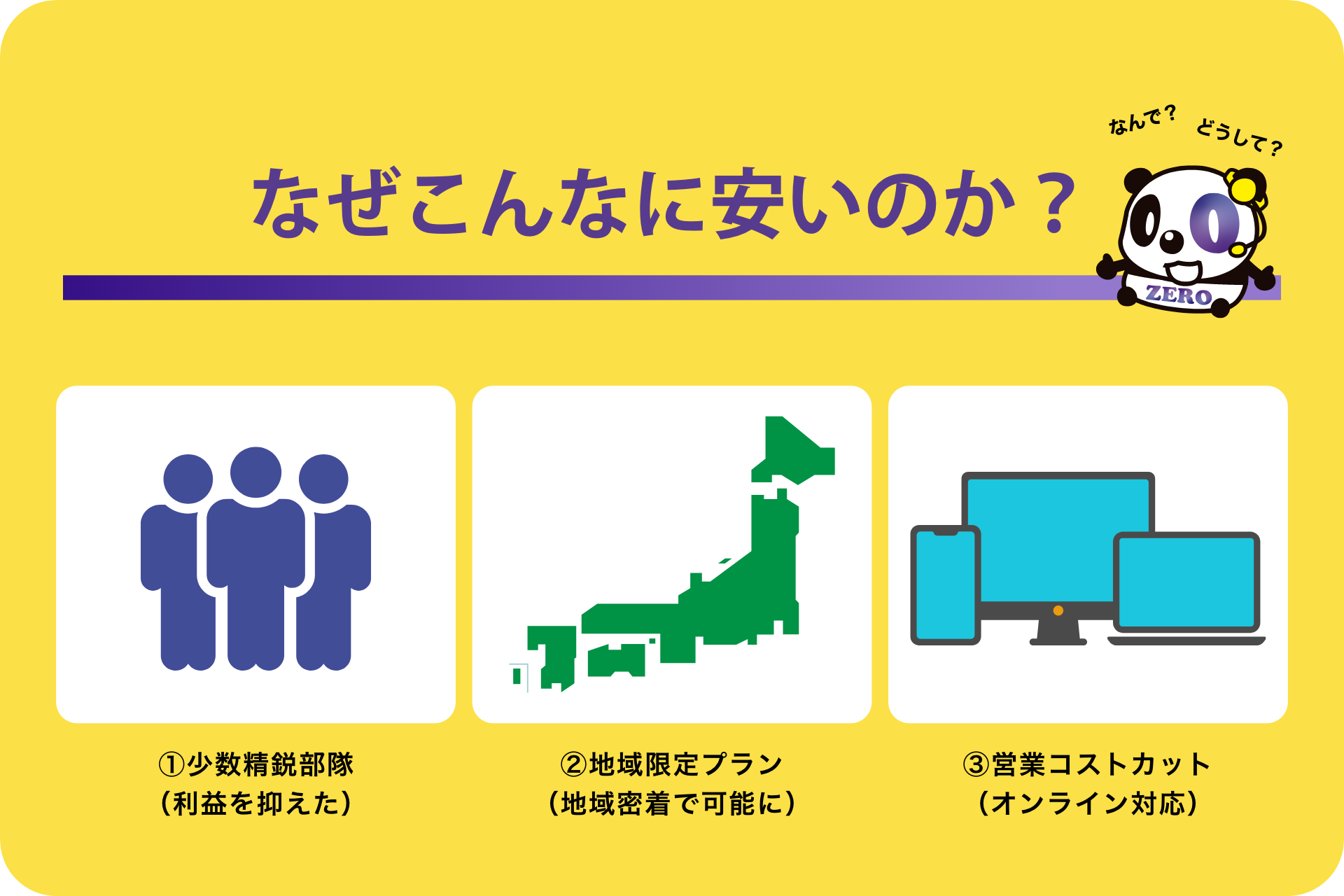 なんで？ どうして？

なぜこんなに安いのか？

ZERO

①少数精鋭部隊
（利益を抑えた）

②地域限定プラン
（地域密着で可能に）

③営業コストカット
（オンライン対応）